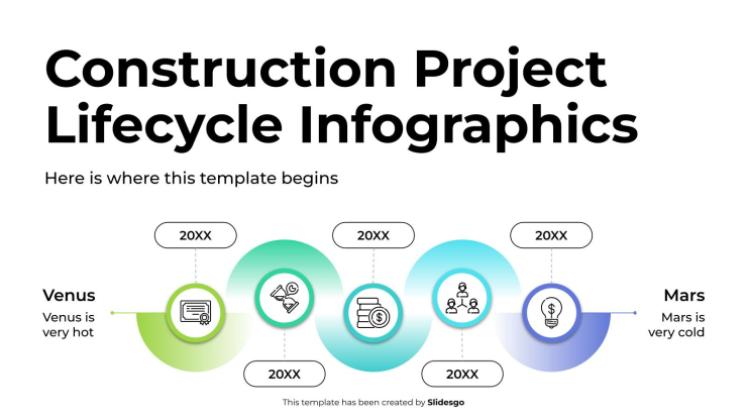 Construction Project Lifecycle Infographics

Here is where this template begins

20XX

20XX

20XX

Venus

Venus is very hot

Mars

Mars is very cold

20XX

20XX

This template has been created by Slidesgo